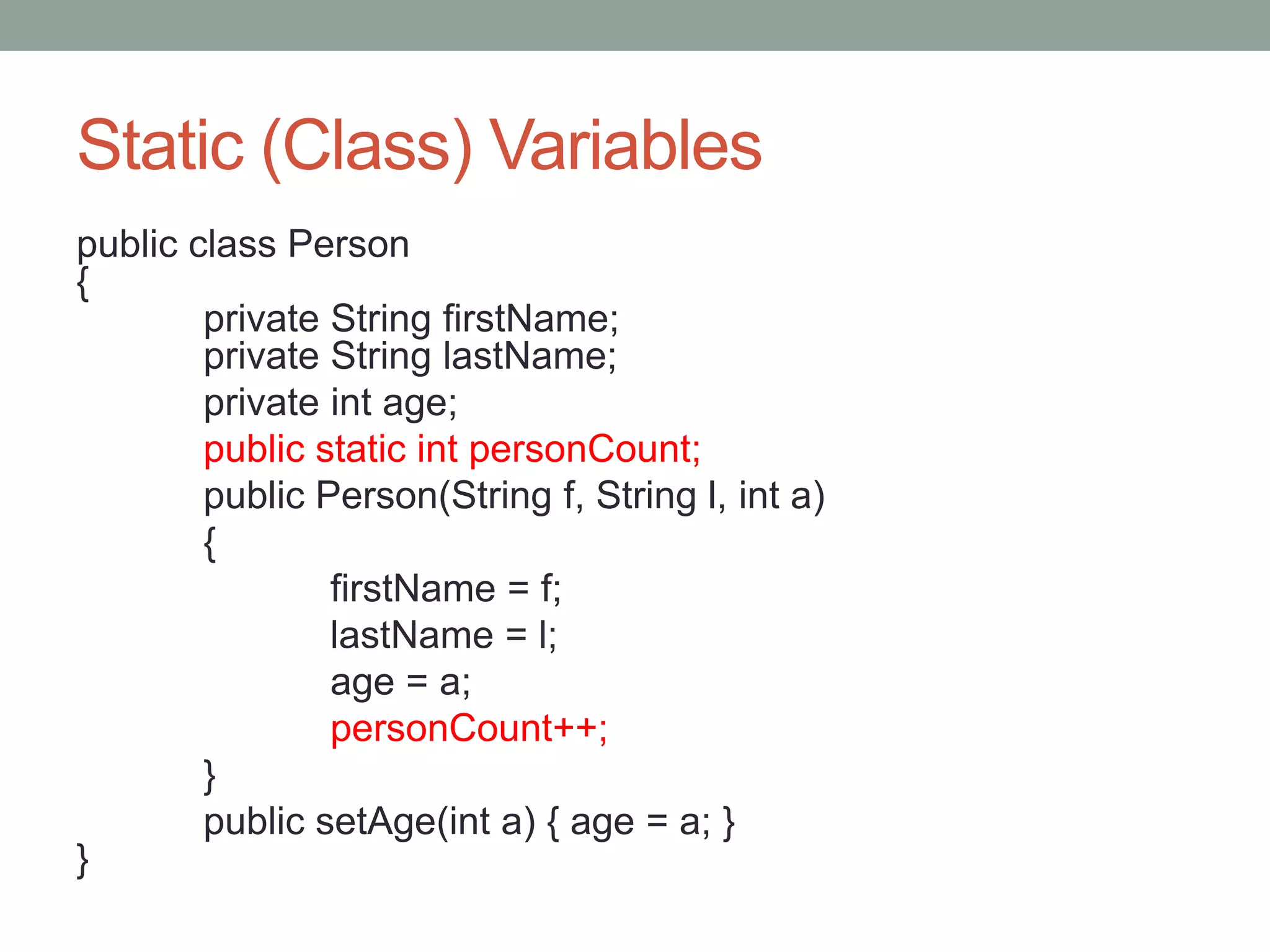 Static (Class) Variables

public class Person
{
private String firstName;
private String lastName;
private int age;
public static int personCount;
public Person(String f, String l, int a)
{
firstName = f;
lastName = l;
age = a;
personCount++;
}
public setAge(int a) { age = a; }
}